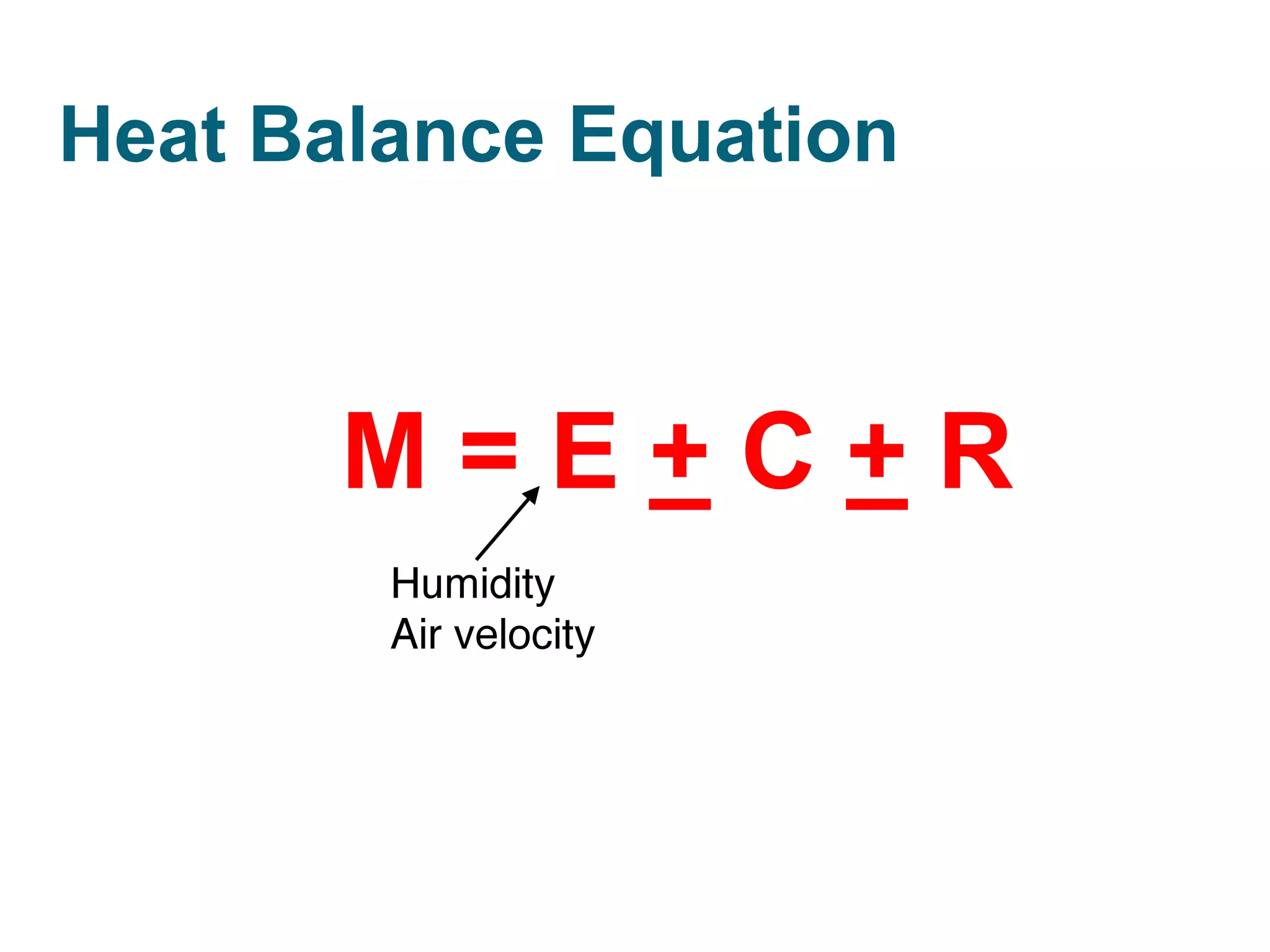 Heat Balance Equation

$M = E \pm C \pm R$

Humidity
Air velocity